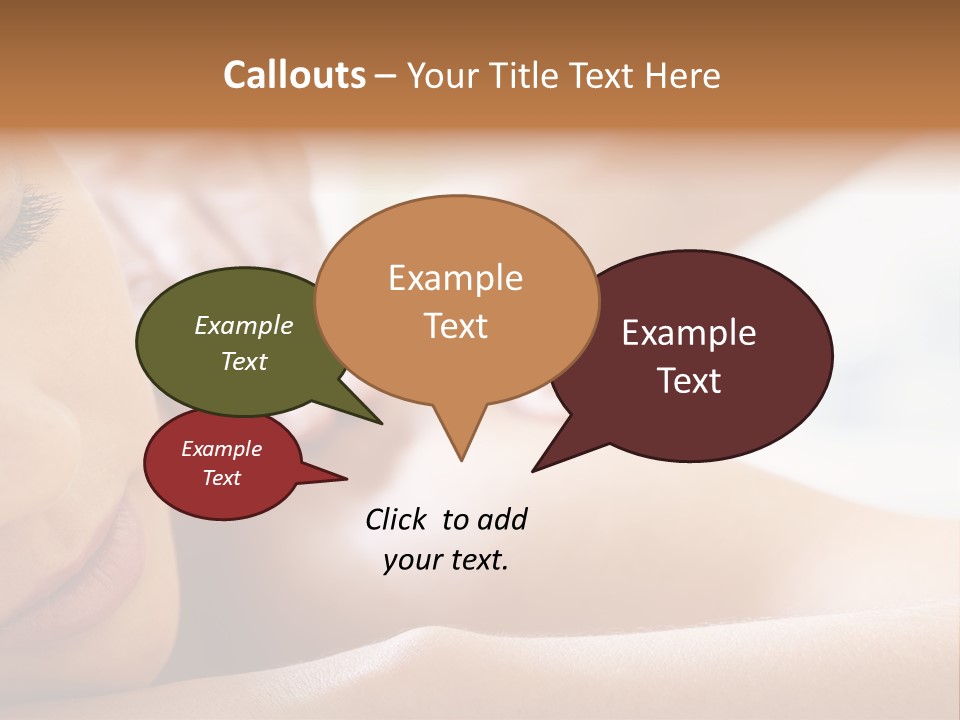 Callouts – Your Title Text Here

Example Text

Example Text

Example Text

Example Text

Click to add your text.